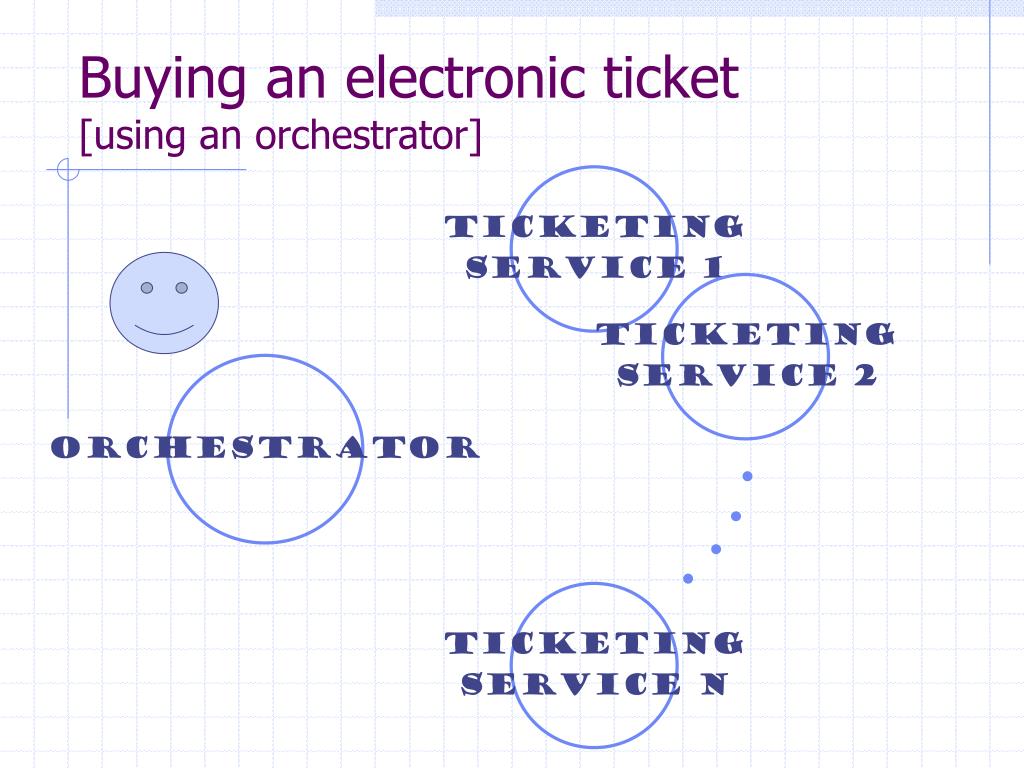 Buying an electronic ticket
[using an orchestrator]

TICKETING SERVICE 1

TICKETING SERVICE 2

ORCHESTRATOR

TICKETING SERVICE N